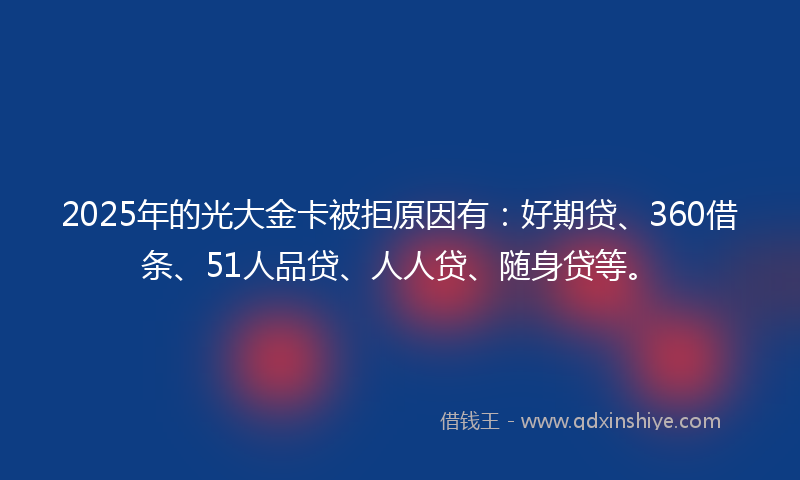 2025年的光大金卡被拒原因有：好期贷、360借条、51人品贷、人人贷、随身贷等。

借钱王 - www.qdxinshiye.com